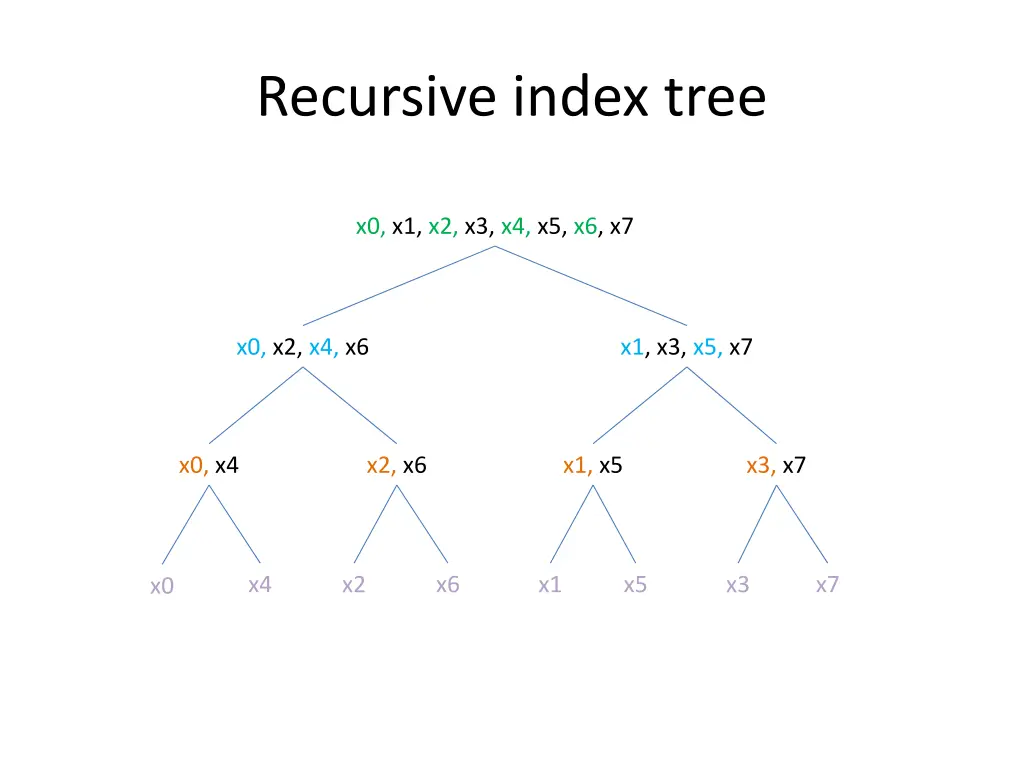 Recursive index tree

x0, x1, x2, x3, x4, x5, x6, x7

x0, x2, x4, x6

x1, x3, x5, x7

x0, x4

x2, x6

x1, x5

x3, x7

x0

x4

x2

x6

x1

x5

x3

x7